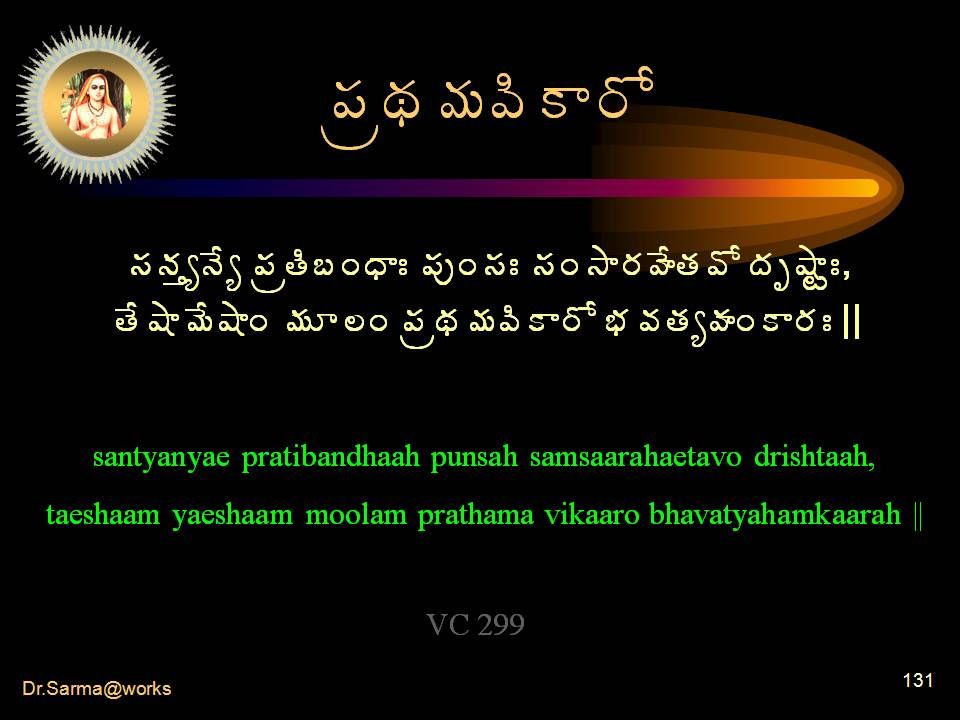 ప్రథమవికారో

సన్త్యన్యే ప్రతిబంధాః పుంసః సంసారహేతవో దృష్టాః,
తేషామేషాం మూలం ప్రథమవికారో భవత్యహంకారః ||

santyanyae pratibandhaah punsah samsaarahaetavo drishtaah,
taeshaam yaeshaam moolam prathama vikaaro bhavatyahamkaarah ||

VC 299

Dr.Sarma@works

131